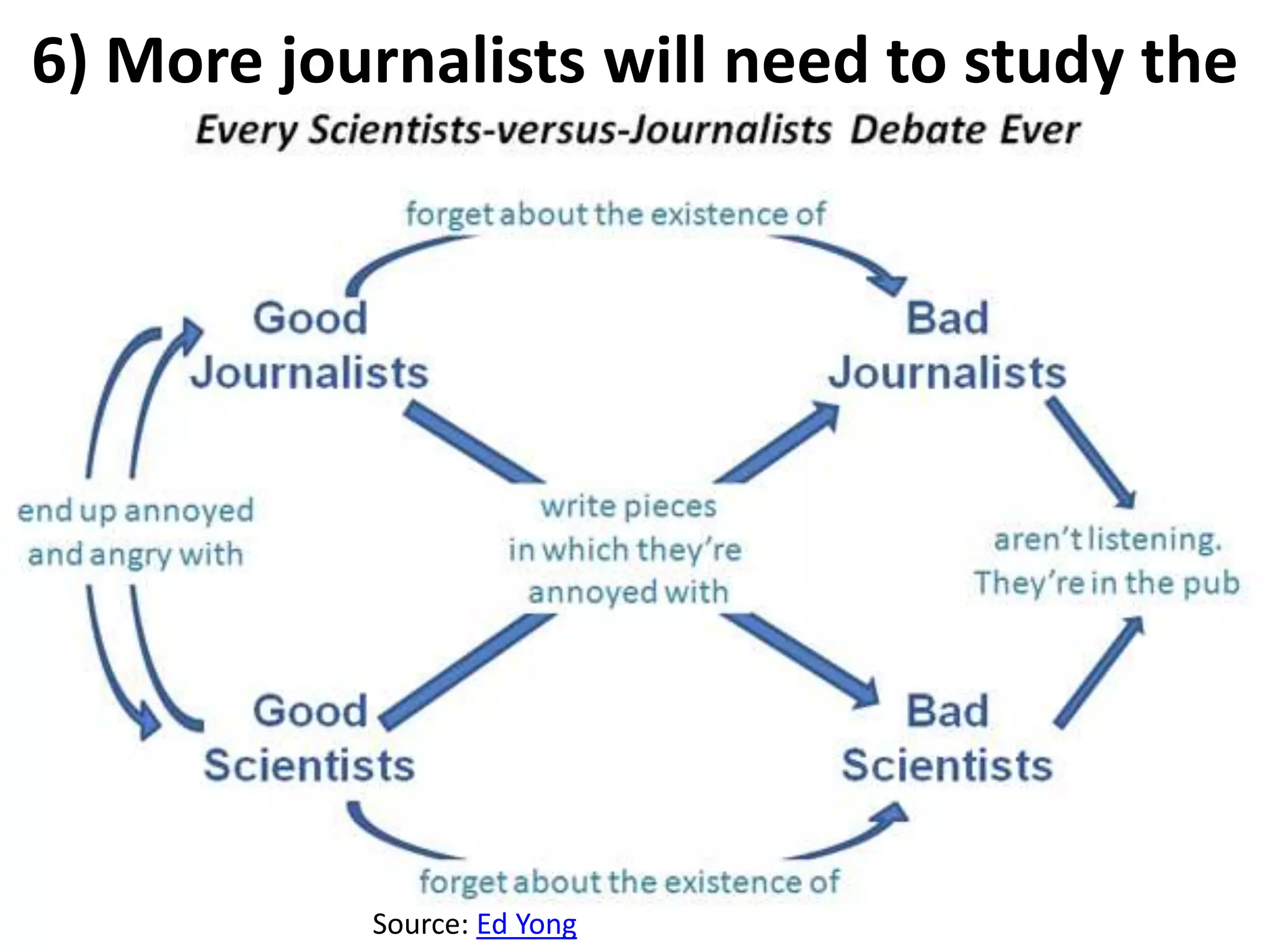 6) More journalists will need to study the

Every Scientists-versus-Journalists Debate Ever

forget about the existence of

Good Journalists

Bad Journalists

end up annoyed and angry with

write pieces in which they're annoyed with

aren't listening. They're in the pub

Good Scientists

Bad Scientists

forget about the existence of

Source: Ed Yong